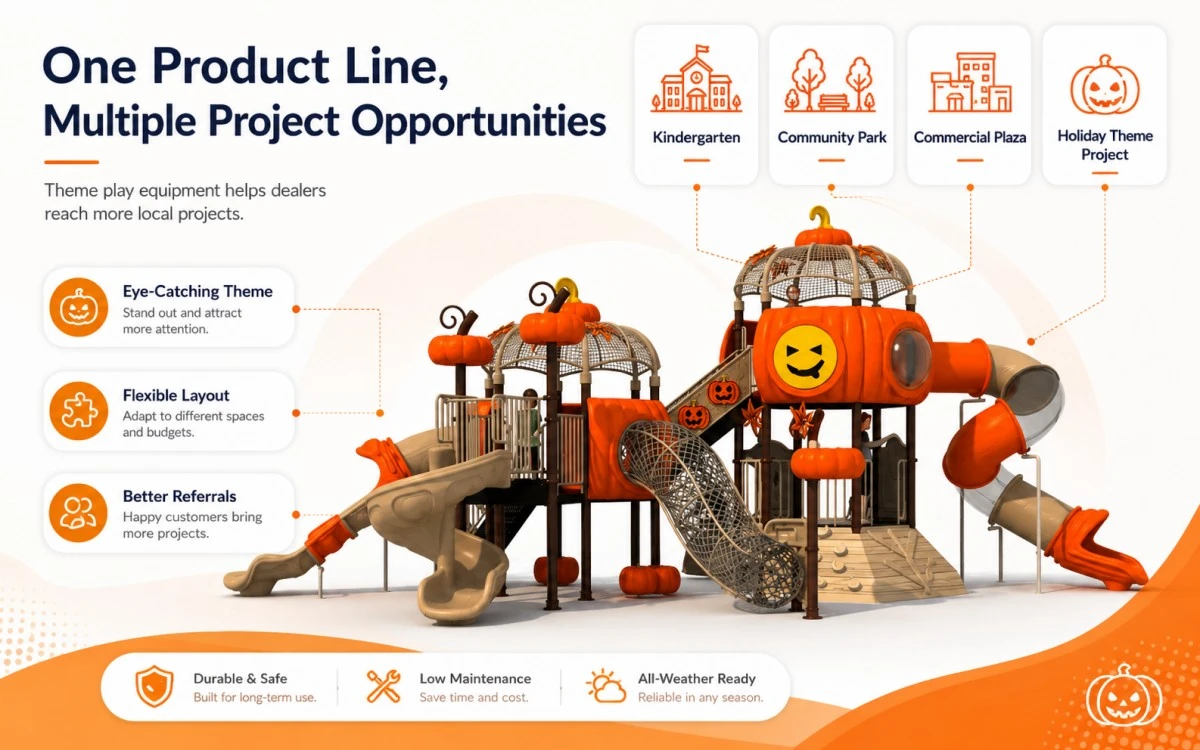 One Product Line, Multiple Project Opportunities

Theme play equipment helps dealers reach more local projects.

Kindergarten

Community Park

Commercial Plaza

Holiday Theme Project

Eye-Catching Theme
Stand out and attract more attention.

Flexible Layout
Adapt to different spaces and budgets.

Better Referrals
Happy customers bring more projects.

Durable & Safe
Built for long-term use.

Low Maintenance
Save time and cost.

All-Weather Ready
Reliable in any season.